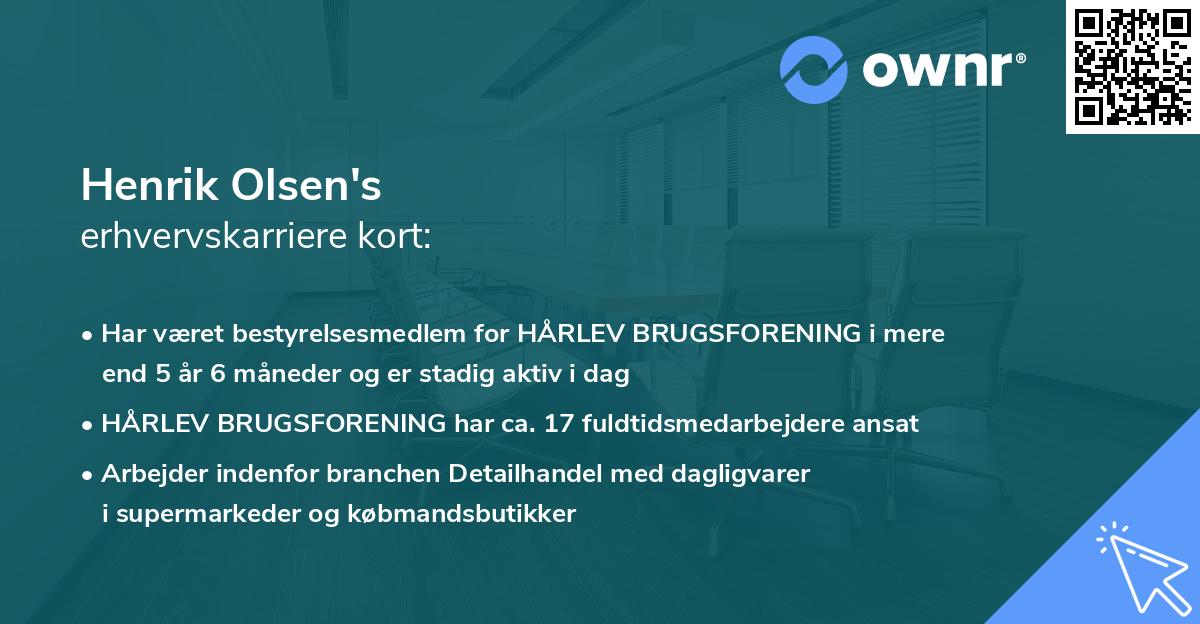 ownr®

Henrik Olsen's
erhvervskarriere kort:

• Har været bestyrelsesmedlem for HÅRLEV BRUGSFORENING i mere end 5 år 6 måneder og er stadig aktiv i dag

• HÅRLEV BRUGSFORENING har ca. 17 fuldtidsmedarbejdere ansat

• Arbejder indenfor branchen Detailhandel med dagligvarer i supermarkeder og købmandsbutikker